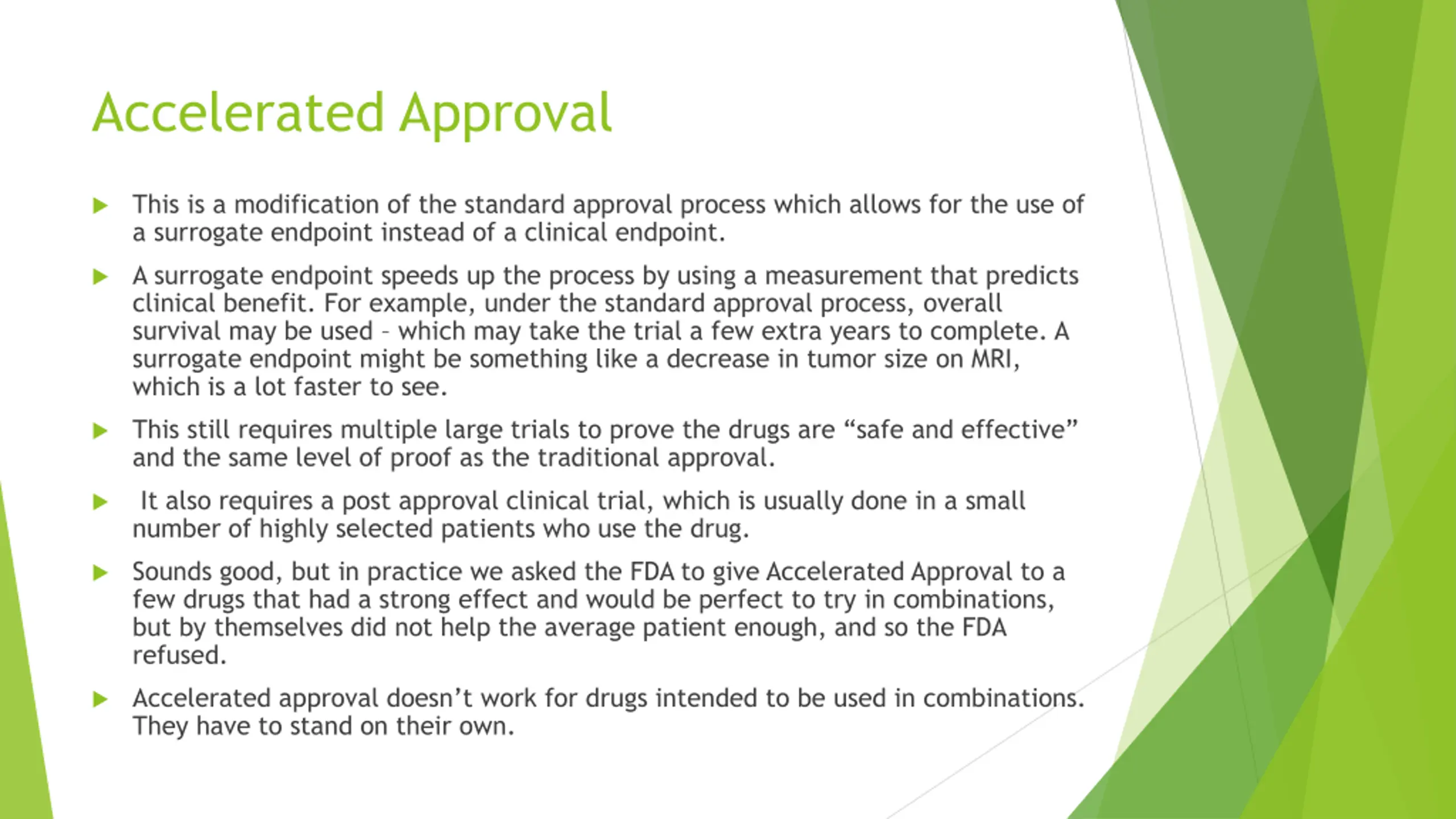 Accelerated Approval

This is a modification of the standard approval process which allows for the use of a surrogate endpoint instead of a clinical endpoint.

A surrogate endpoint speeds up the process by using a measurement that predicts clinical benefit. For example, under the standard approval process, overall survival may be used – which may take the trial a few extra years to complete. A surrogate endpoint might be something like a decrease in tumor size on MRI, which is a lot faster to see.

This still requires multiple large trials to prove the drugs are “safe and effective” and the same level of proof as the traditional approval.

It also requires a post approval clinical trial, which is usually done in a small number of highly selected patients who use the drug.

Sounds good, but in practice we asked the FDA to give Accelerated Approval to a few drugs that had a strong effect and would be perfect to try in combinations, but by themselves did not help the average patient enough, and so the FDA refused.

Accelerated approval doesn’t work for drugs intended to be used in combinations. They have to stand on their own.